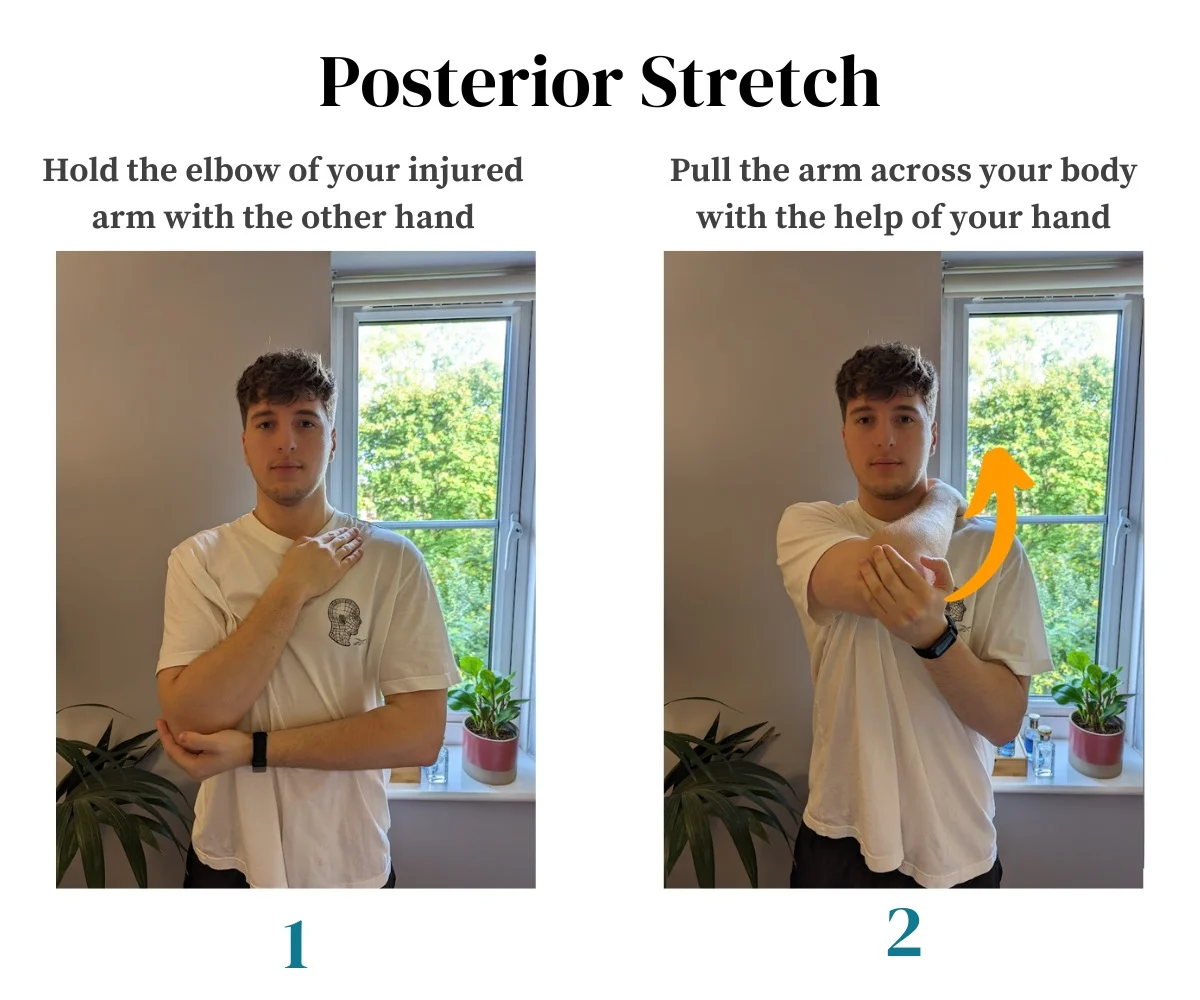 Posterior Stretch

Hold the elbow of your injured arm with the other hand

1

Pull the arm across your body with the help of your hand

2